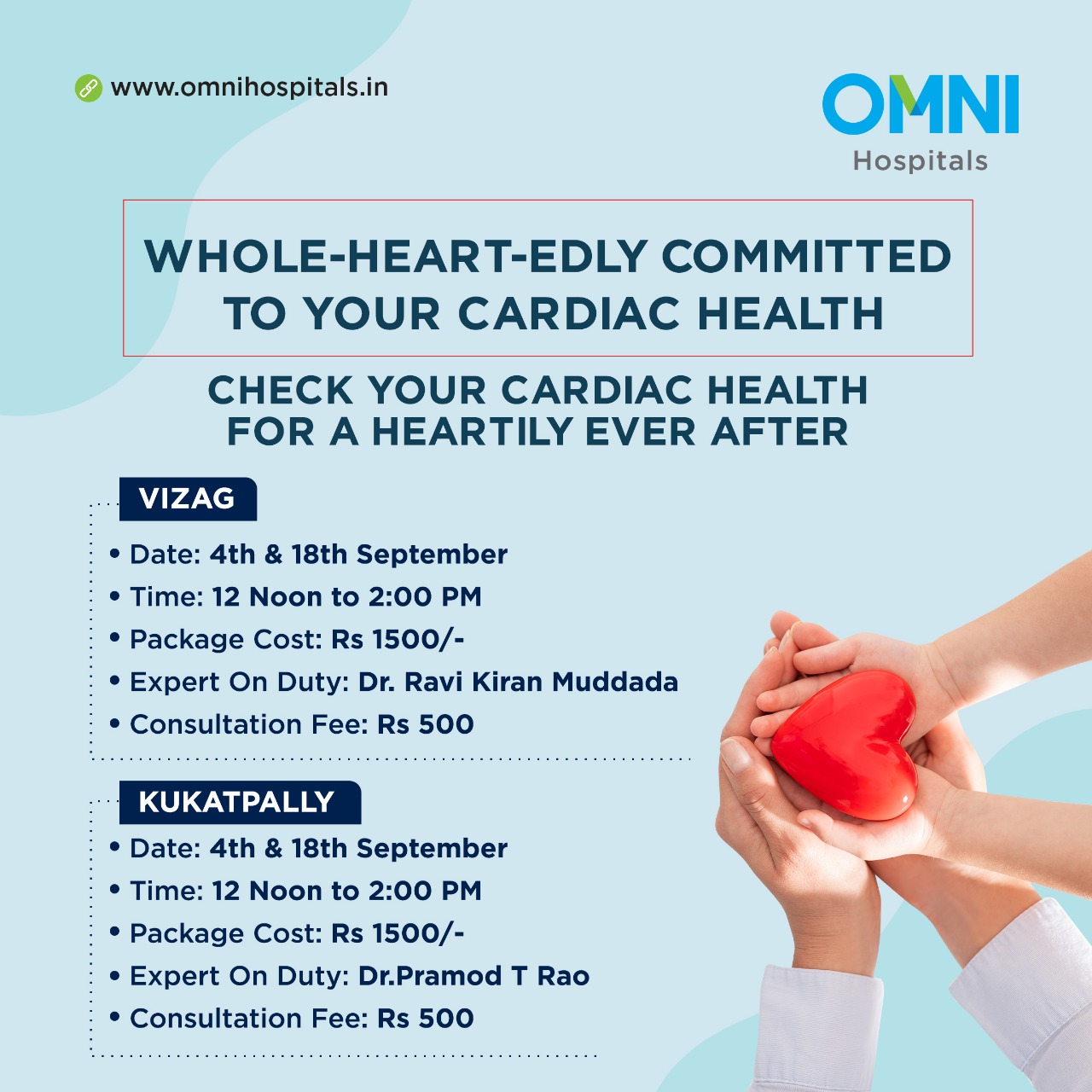 www.omnihospitals.in

OMNI
Hospitals

WHOLE-HEART-EDLY COMMITTED TO YOUR CARDIAC HEALTH

CHECK YOUR CARDIAC HEALTH FOR A HEARTILY EVER AFTER

VIZAG

• Date: 4th & 18th September
• Time: 12 Noon to 2:00 PM
• Package Cost: Rs 1500/-
• Expert On Duty: Dr. Ravi Kiran Muddada
• Consultation Fee: Rs 500

KUKATPALLY

• Date: 4th & 18th September
• Time: 12 Noon to 2:00 PM
• Package Cost: Rs 1500/-
• Expert On Duty: Dr.Pramod T Rao
• Consultation Fee: Rs 500